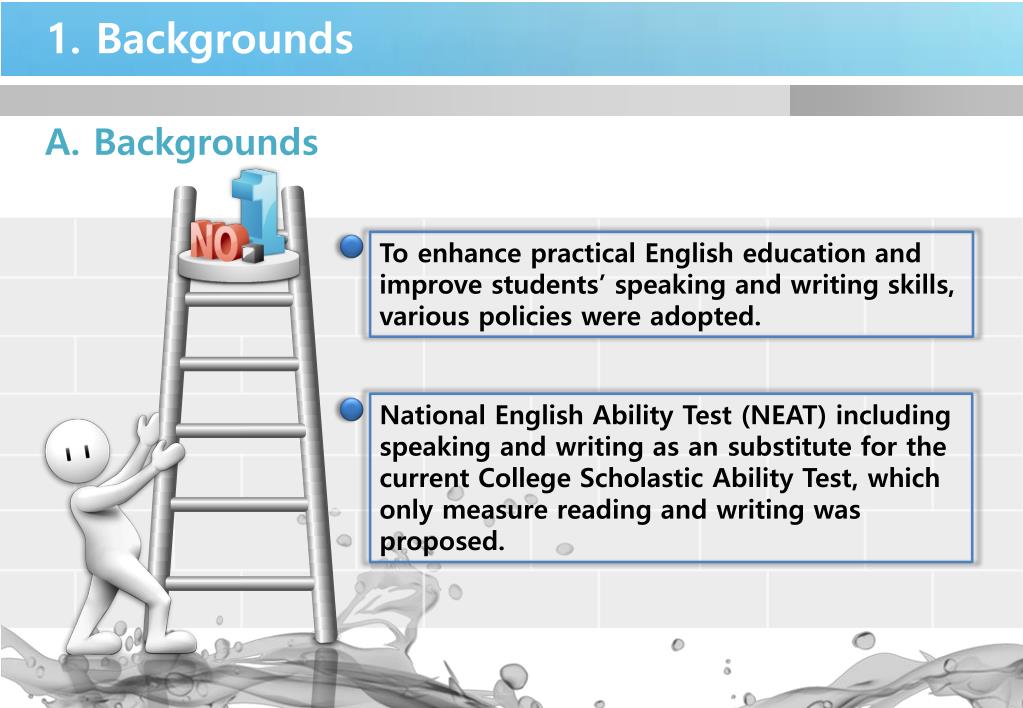 1. Backgrounds

A. Backgrounds

NO. 1

To enhance practical English education and improve students' speaking and writing skills, various policies were adopted.

National English Ability Test (NEAT) including speaking and writing as an substitute for the current College Scholastic Ability Test, which only measure reading and writing was proposed.